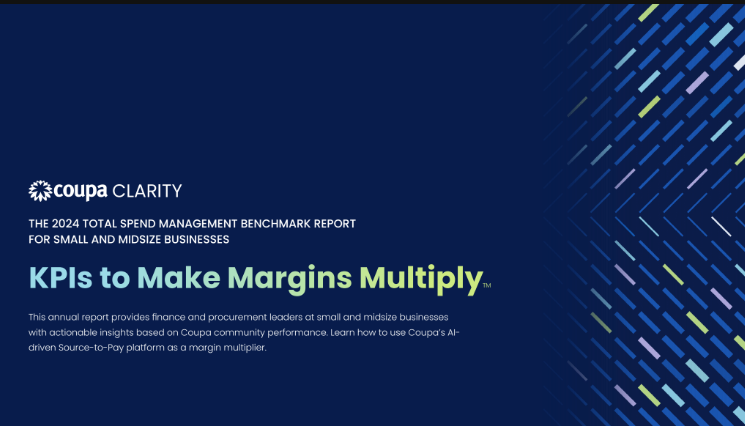 coupa CLARITY

THE 2024 TOTAL SPEND MANAGEMENT BENCHMARK REPORT FOR SMALL AND MIDSIZE BUSINESSES

KPIs to Make Margins Multiply™

This annual report provides finance and procurement leaders at small and midsize businesses with actionable insights based on Coupa community performance. Learn how to use Coupa's AI-driven Source-to-Pay platform as a margin multiplier.